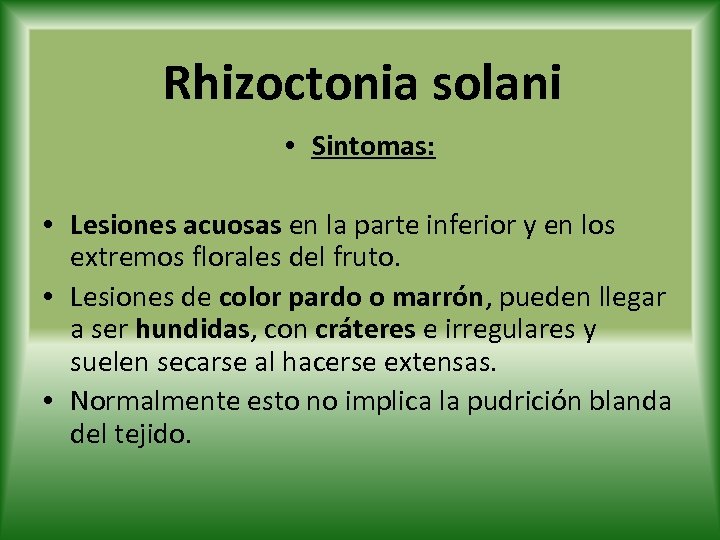 Rhizoctonia solani

• Sintomas:

• Lesiones acuosas en la parte inferior y en los extremos florales del fruto.
• Lesiones de color pardo o marrón, pueden llegar a ser hundidas, con cráteres e irregulares y suelen secarse al hacerse extensas.
• Normalmente esto no implica la pudrición blanda del tejido.